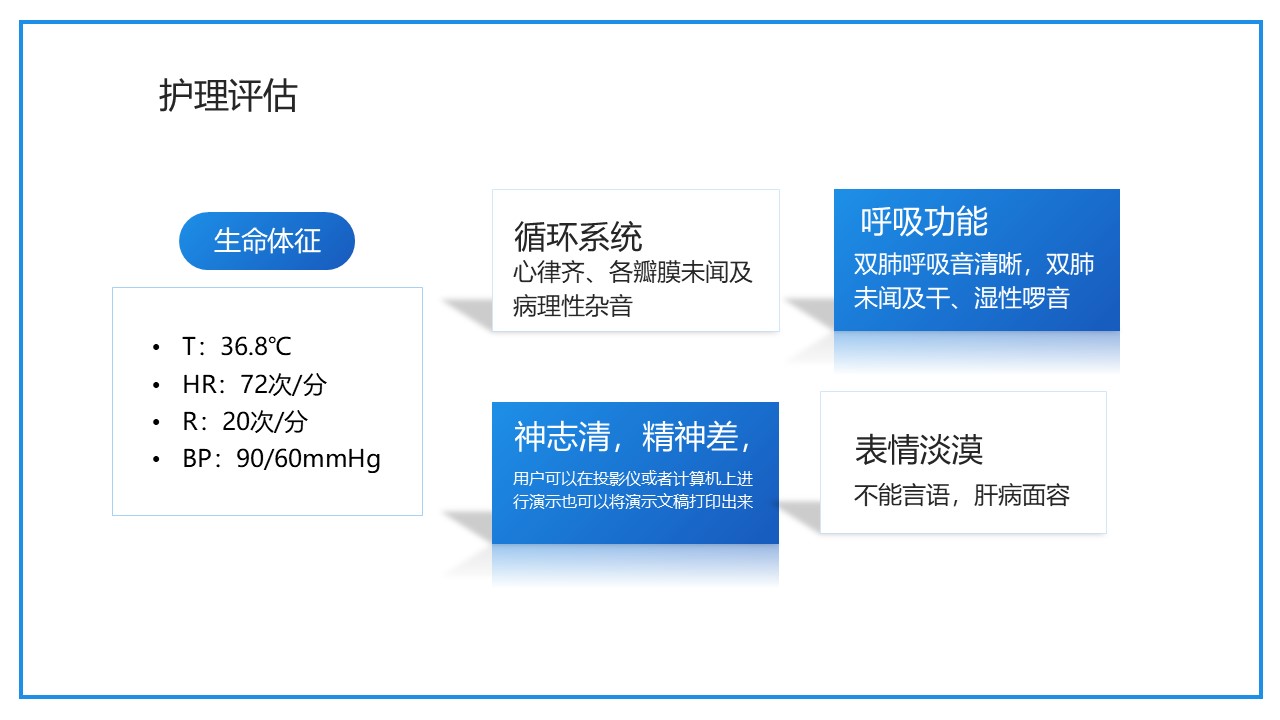 护理评估

生命体征

• T：36.8℃
• HR：72次/分
• R：20次/分
• BP：90/60mmHg

循环系统
心律齐、各瓣膜未闻及病理性杂音

呼吸功能
双肺呼吸音清晰，双肺未闻及干、湿性啰音

神志清，精神差，
用户可以在投影仪或者计算机上进行演示也可以将演示文稿打印出来

表情淡漠
不能言语，肝病面容